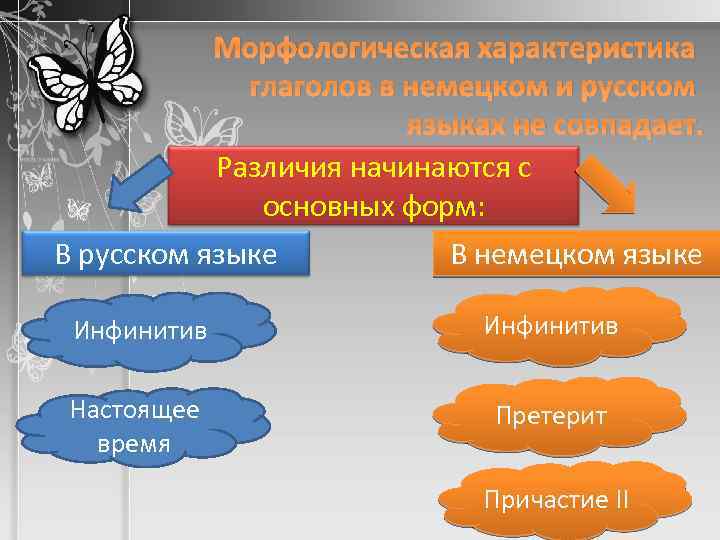 Морфологическая характеристика глаголов в немецком и русском языках не совпадает.

Различия начинаются с основных форм:

В русском языке

Инфинитив

Настоящее время

В немецком языке

Инфинитив

Претерит

Причастие II